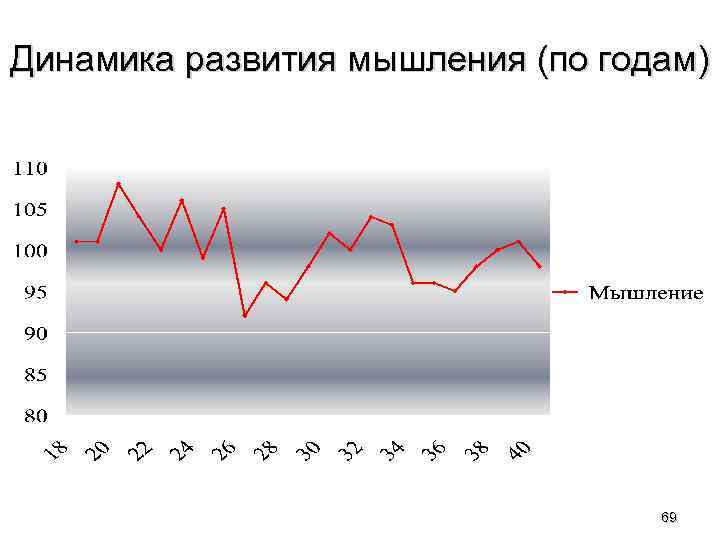 Динамика развития мышления (по годам)

110
105
100
95
90
85
80

18
20
22
24
26
28
30
32
34
36
38
40

Мышление

69